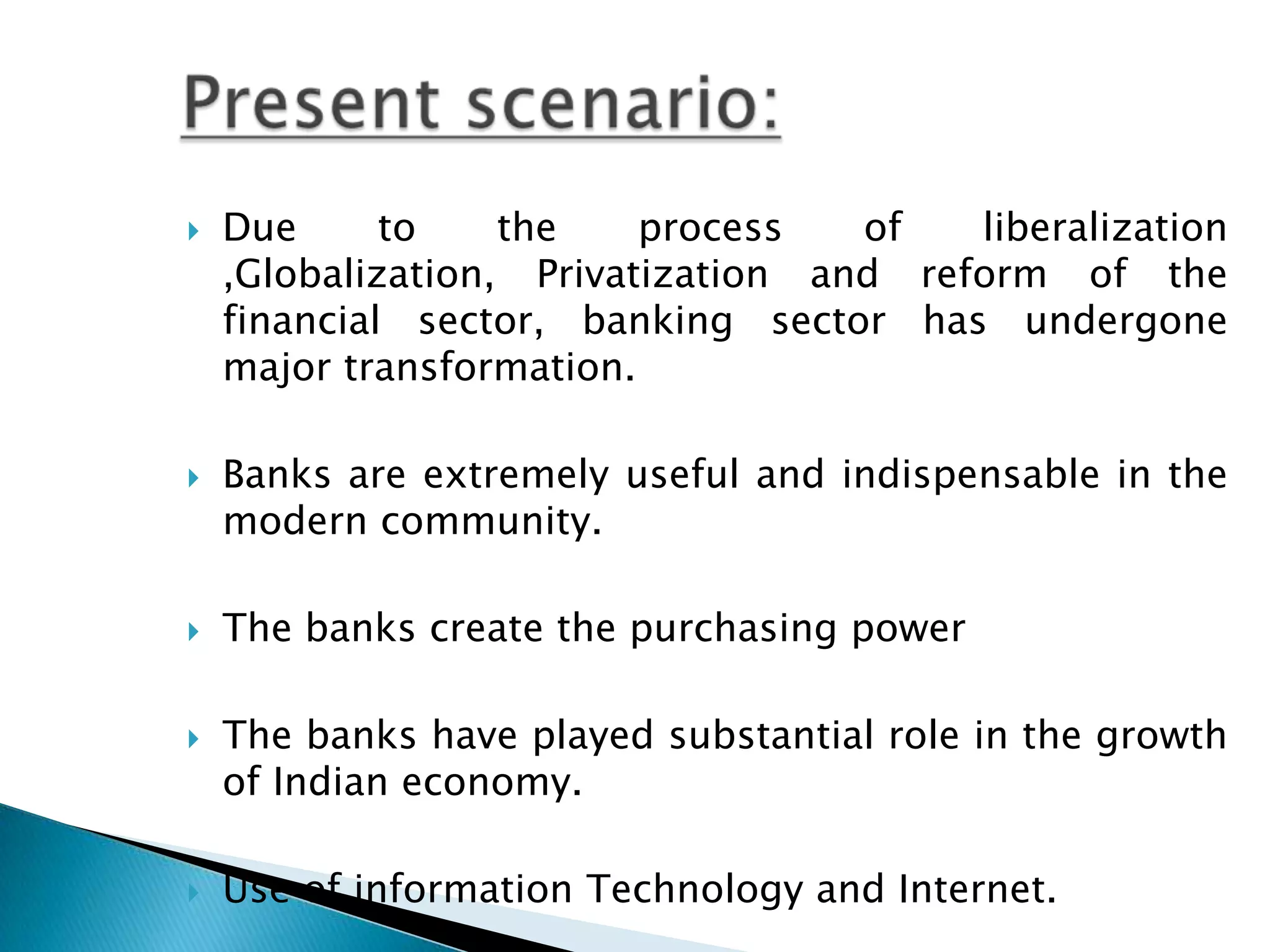 Present scenario:

Due to the process of liberalization ,Globalization, Privatization and reform of the financial sector, banking sector has undergone major transformation.

Banks are extremely useful and indispensable in the modern community.

The banks create the purchasing power

The banks have played substantial role in the growth of Indian economy.

Use of information Technology and Internet.